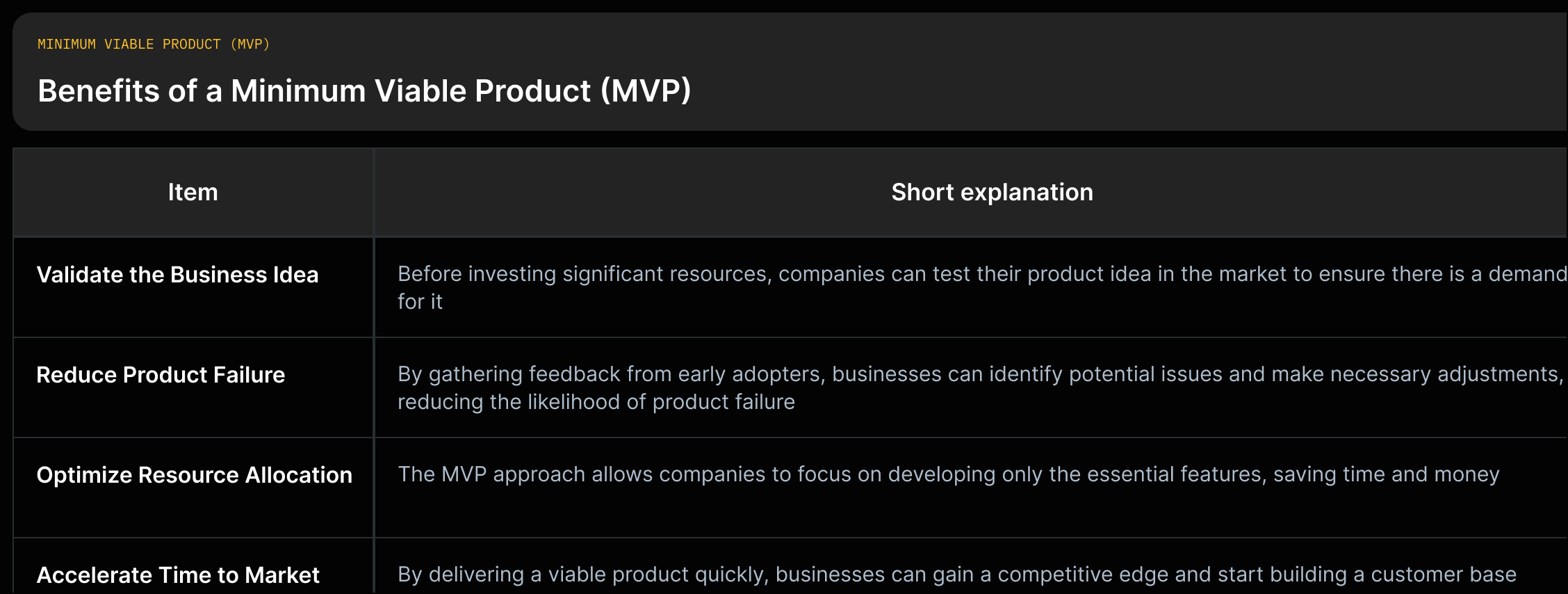 MINIMUM VIABLE PRODUCT (MVP)

Benefits of a Minimum Viable Product (MVP)

| Item | Short explanation |
|---|---|
| Validate the Business Idea | Before investing significant resources, companies can test their product idea in the market to ensure there is a demand for it |
| Reduce Product Failure | By gathering feedback from early adopters, businesses can identify potential issues and make necessary adjustments, reducing the likelihood of product failure |
| Optimize Resource Allocation | The MVP approach allows companies to focus on developing only the essential features, saving time and money |
| Accelerate Time to Market | By delivering a viable product quickly, businesses can gain a competitive edge and start building a customer base |